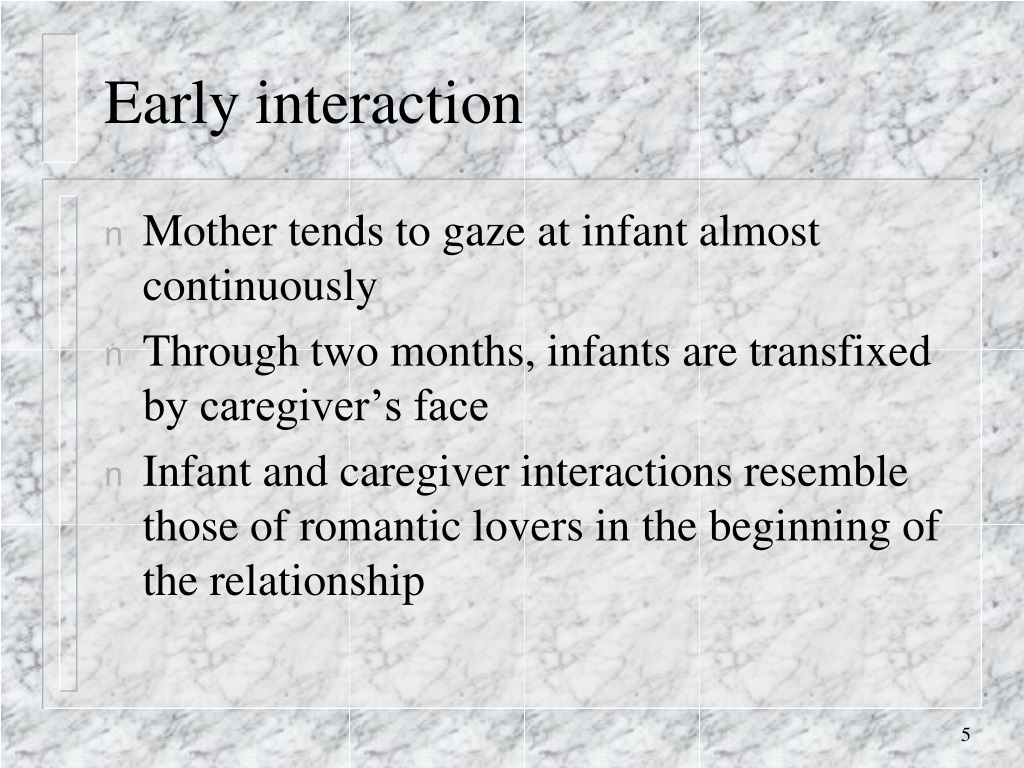 Early interaction

n Mother tends to gaze at infant almost continuously
n Through two months, infants are transfixed by caregiver’s face
n Infant and caregiver interactions resemble those of romantic lovers in the beginning of the relationship

5